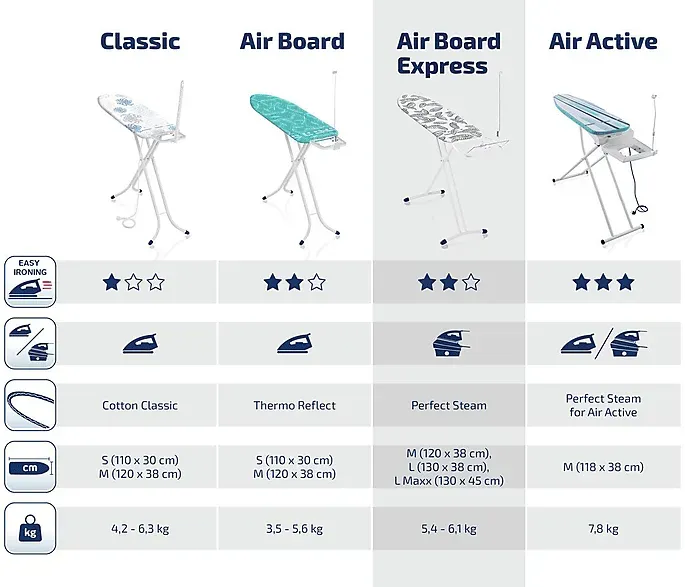 | | Classic | Air Board | Air Board Express | Air Active |
|---|---|---|---|---|
| EASY IRONING | ★☆☆ | ★★☆ | ★★☆ | ★★★ |
| | | | | |
| | Cotton Classic | Thermo Reflect | Perfect Steam | Perfect Steam for Air Active |
| cm | S (110 x 30 cm) M (120 x 38 cm) | S (110 x 30 cm) M (120 x 38 cm) | M (120 x 38 cm), L (130 x 38 cm), L Maxx (130 x 45 cm) | M (118 x 38 cm) |
| kg | 4,2 - 6,3 kg | 3,5 - 5,6 kg | 5,4 - 6,1 kg | 7,8 kg |